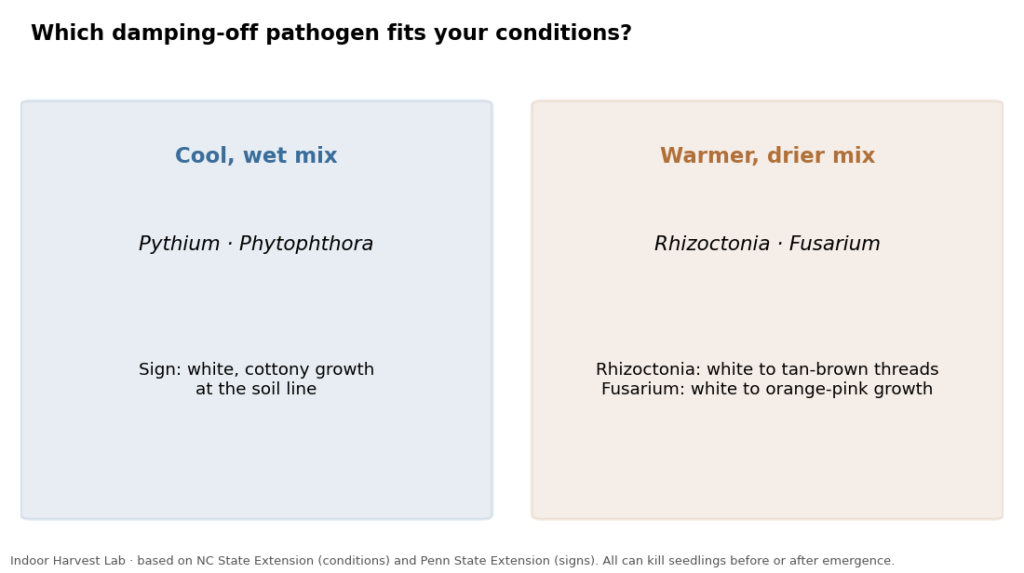 Which damping-off pathogen fits your conditions?

Cool, wet mix

Pythium · Phytophthora

Sign: white, cottony growth at the soil line

Warmer, drier mix

Rhizoctonia · Fusarium

Rhizoctonia: white to tan-brown threads
Fusarium: white to orange-pink growth

Indoor Harvest Lab · based on NC State Extension (conditions) and Penn State Extension (signs). All can kill seedlings before or after emergence.